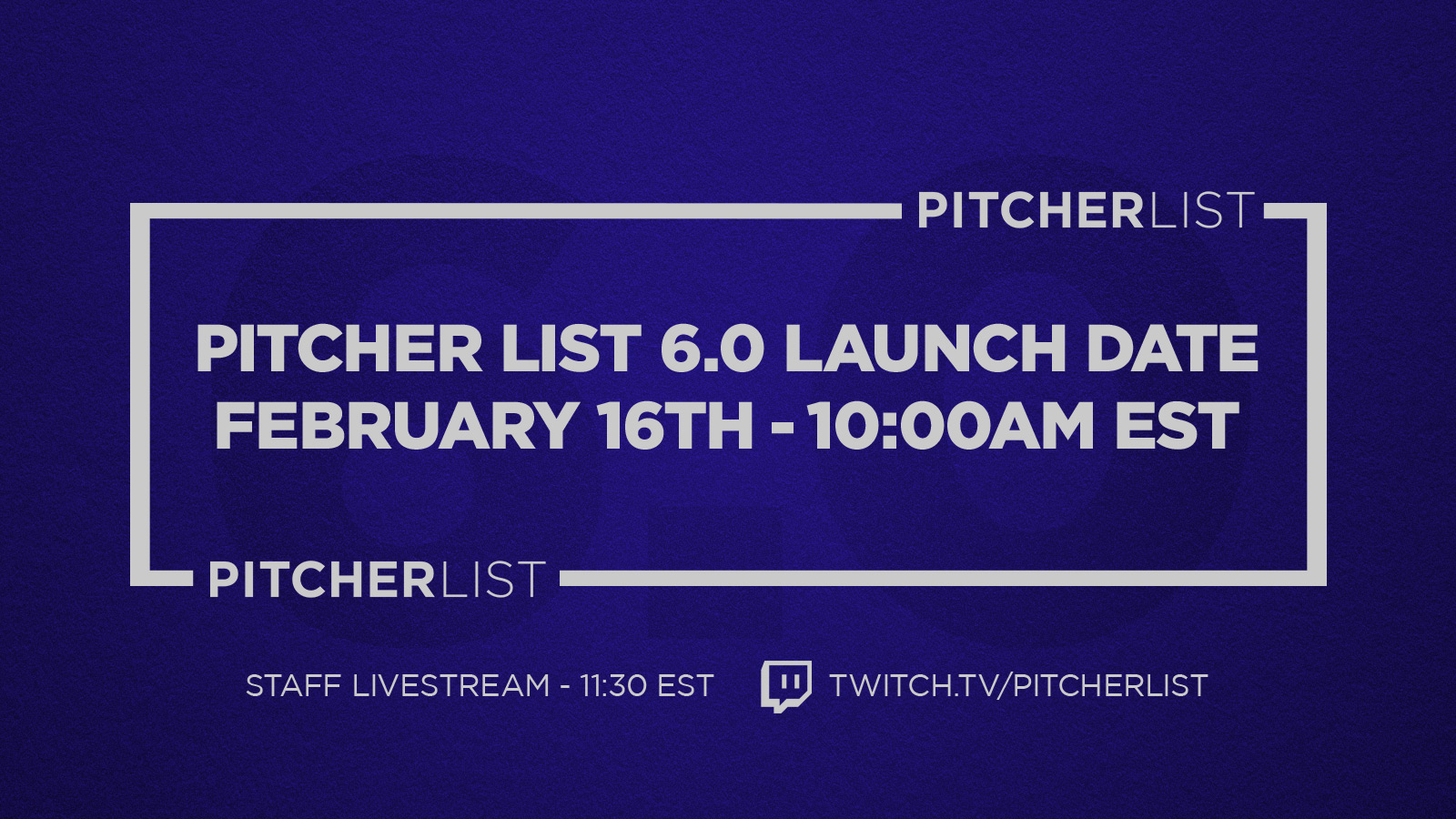 PITCHERLIST

PITCHER LIST 6.0 LAUNCH DATE
FEBRUARY 16TH - 10:00AM EST

PITCHERLIST

STAFF LIVESTREAM - 11:30 EST TWITCH.TV/PITCHERLIST